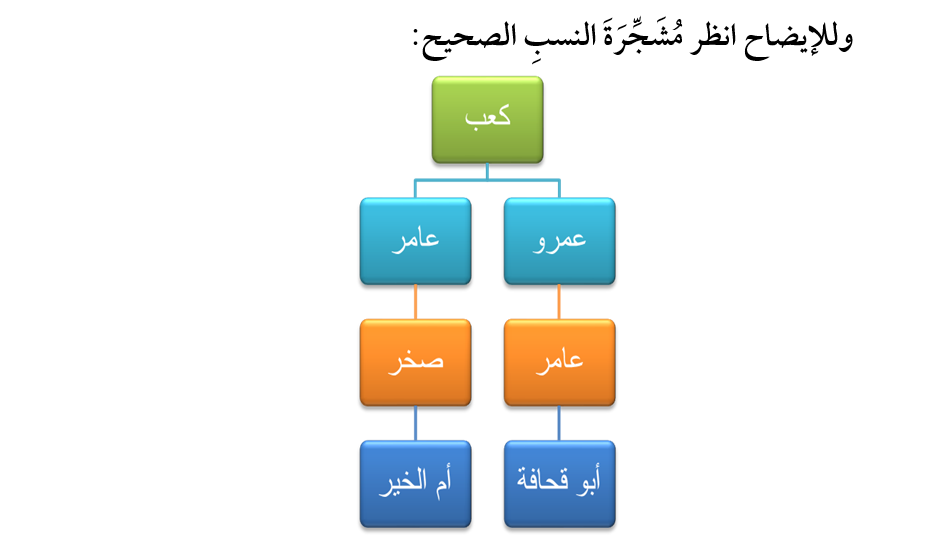 وللإيضاح انظر مُشَجِّرَةَ النسبِ الصحيح:

كعب

عمرو

عامر

عامر

صخر

أبو قحافة

أم الخير